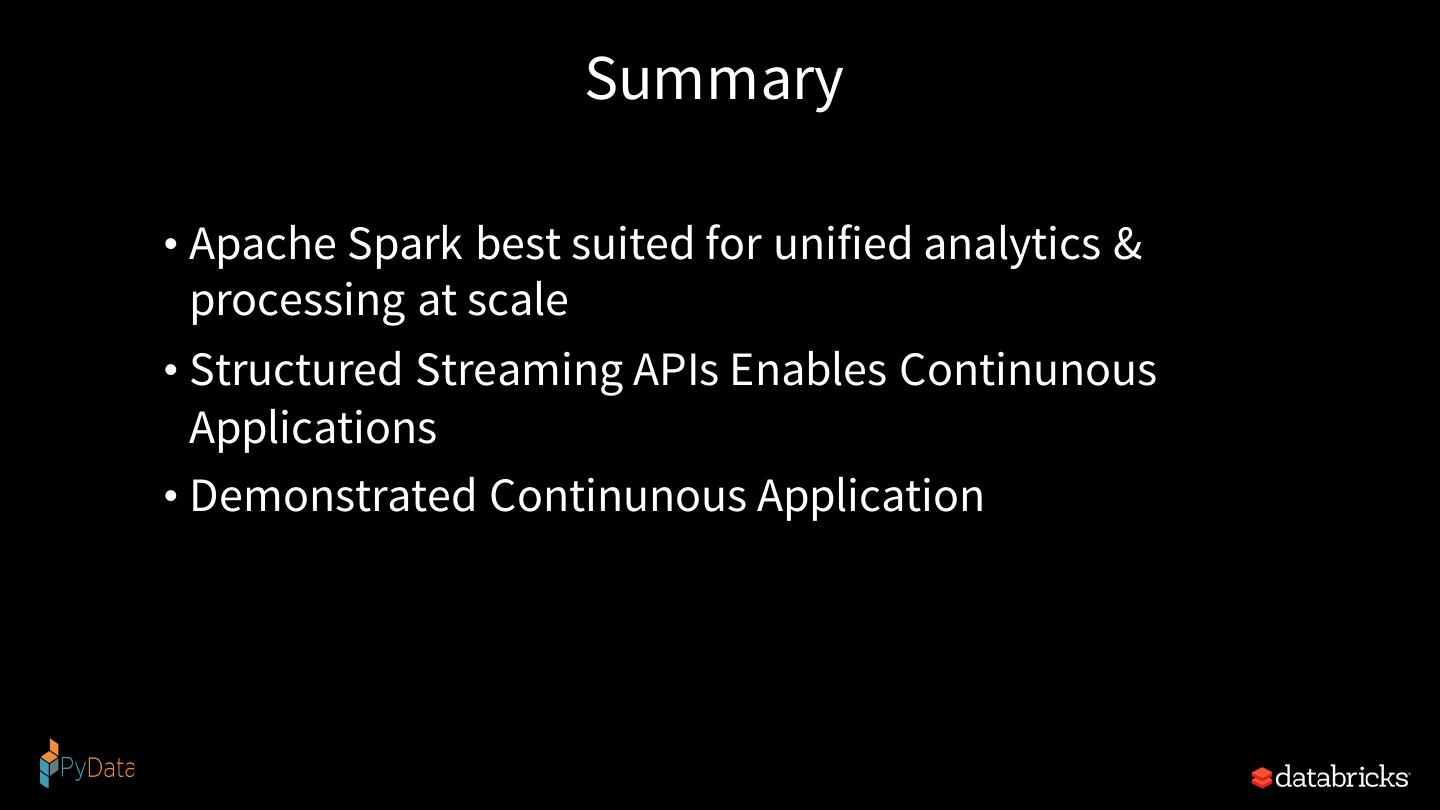 Summary

• Apache Spark best suited for unified analytics & processing at scale

• Structured Streaming APIs Enables Continunous Applications

• Demonstrated Continunous Application

PyData

databricks